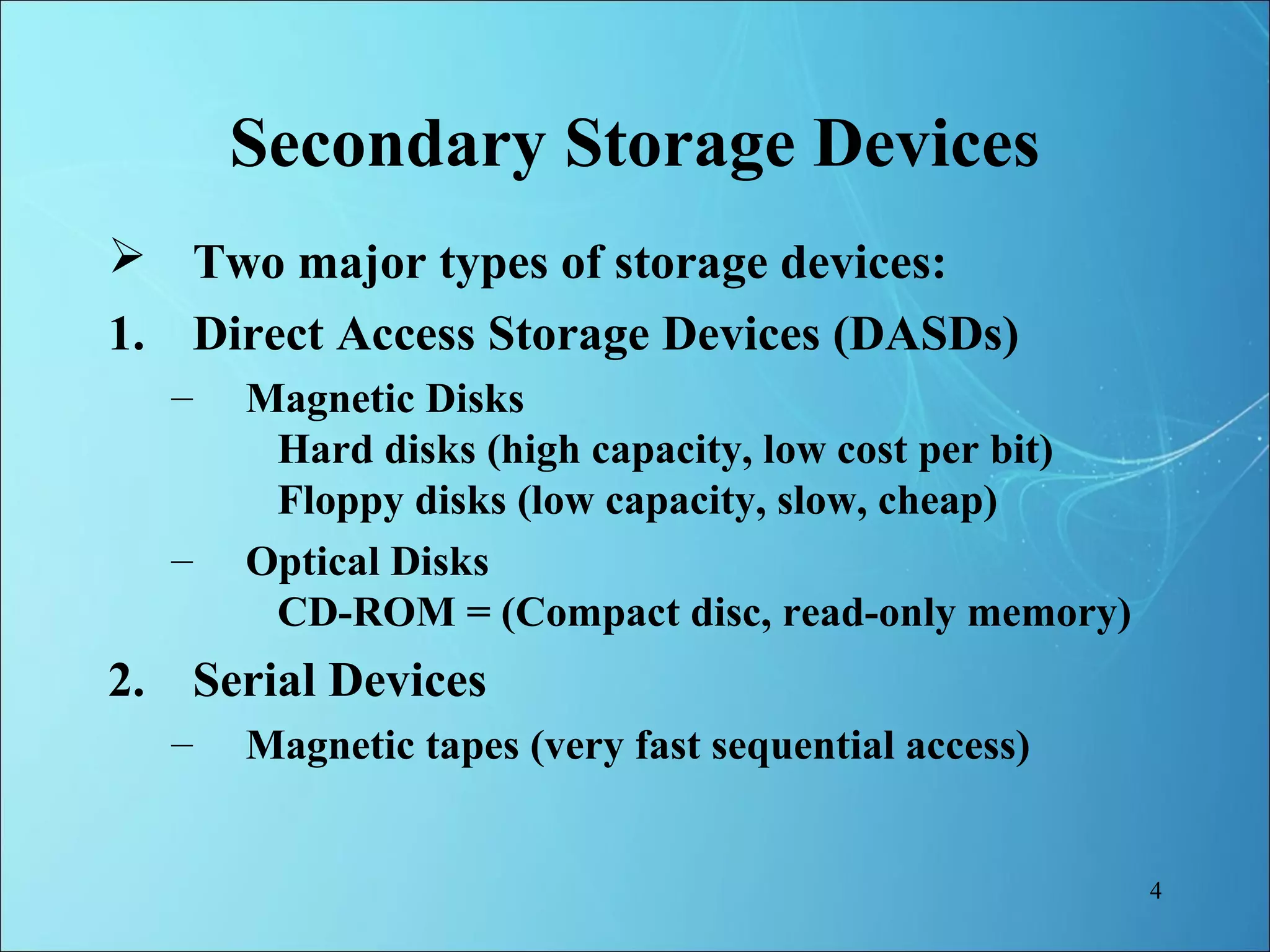 Secondary Storage Devices

➢ Two major types of storage devices:

1. Direct Access Storage Devices (DASDs)

– Magnetic Disks
Hard disks (high capacity, low cost per bit)
Floppy disks (low capacity, slow, cheap)

– Optical Disks
CD-ROM = (Compact disc, read-only memory)

2. Serial Devices

– Magnetic tapes (very fast sequential access)

4